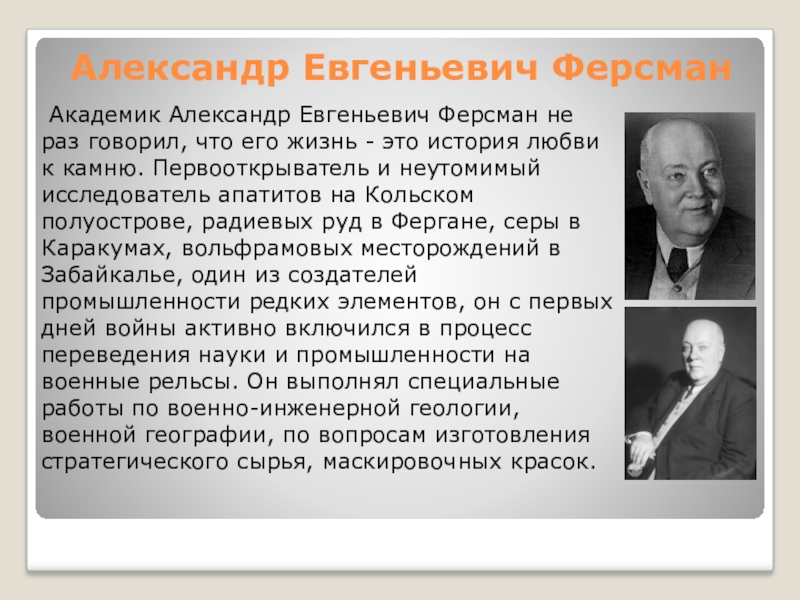 Александр Евгеньевич Ферсман

Академик Александр Евгеньевич Ферсман не раз говорил, что его жизнь - это история любви к камню. Первооткрыватель и неутомимый исследователь апатитов на Кольском полуострове, радиевых руд в Фергане, серы в Каракумах, вольфрамовых месторождений в Забайкалье, один из создателей промышленности редких элементов, он с первых дней войны активно включился в процесс переведения науки и промышленности на военные рельсы. Он выполнял специальные работы по военно-инженерной геологии, военной географии, по вопросам изготовления стратегического сырья, маскировочных красок.